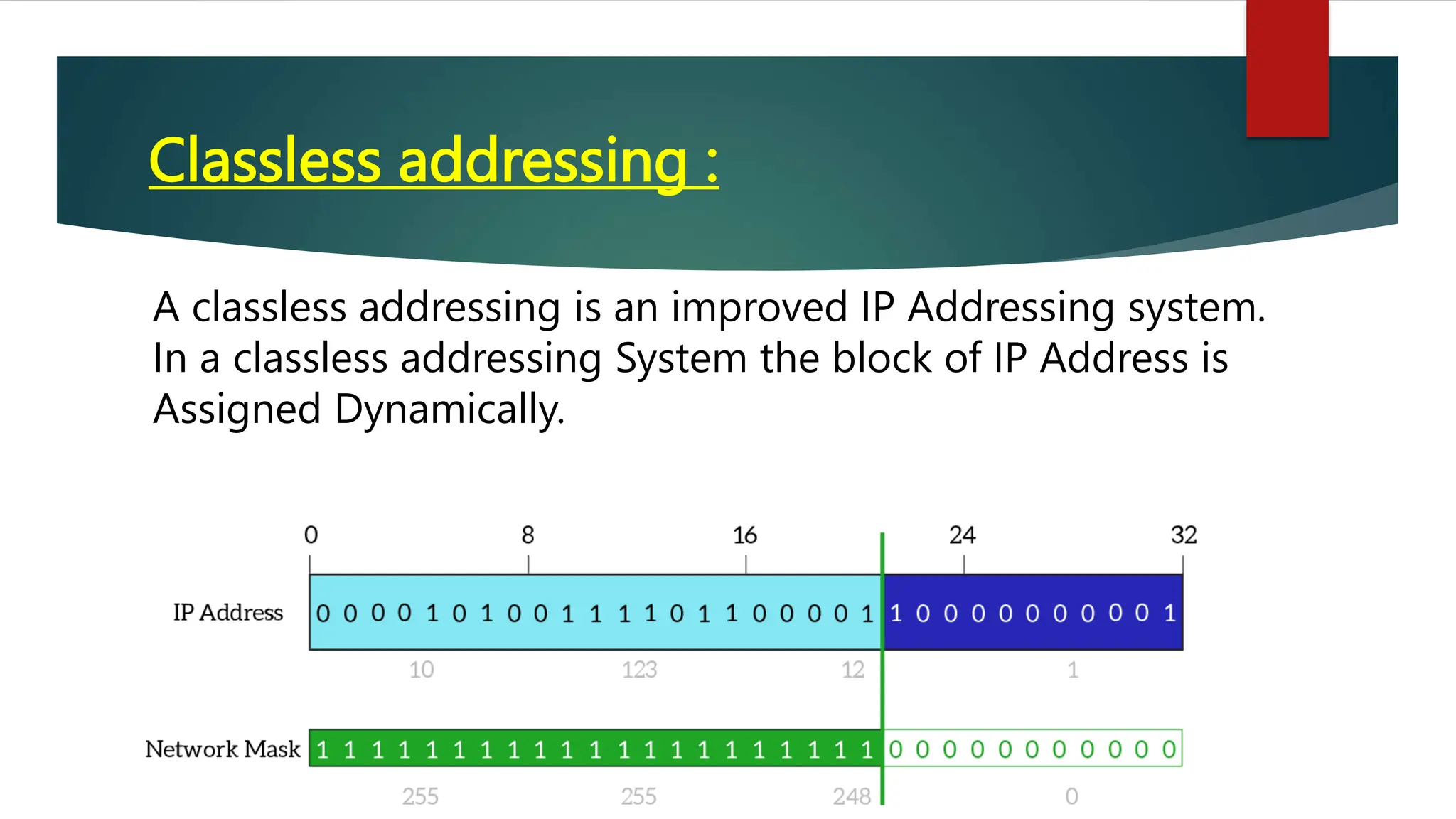 Classless addressing :

A classless addressing is an improved IP Addressing system. In a classless addressing System the block of IP Address is Assigned Dynamically.

0 8 16 24 32

IP Address 0 0 0 0 1 0 1 0 0 1 1 1 1 0 1 1 0 0 0 0 1 1 0 0 0 0 0 0 0 0 0 1

10 123 12 1

Network Mask 1 1 1 1 1 1 1 1 1 1 1 1 1 1 1 1 1 1 1 1 1 0 0 0 0 0 0 0 0 0 0 0

255 255 248 0